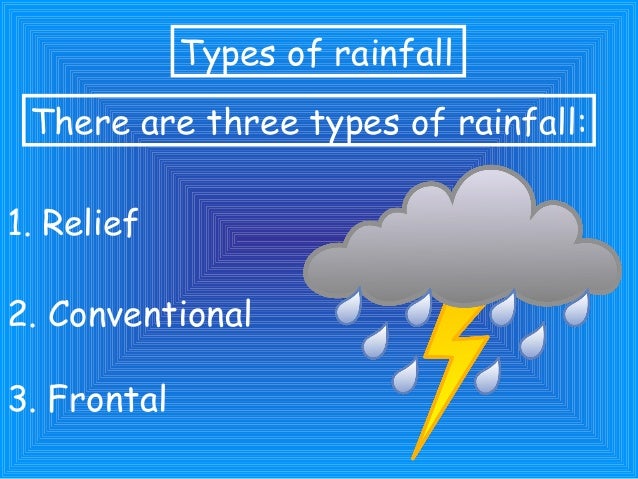 Types of rainfall

There are three types of rainfall:

1. Relief

2. Conventional

3. Frontal